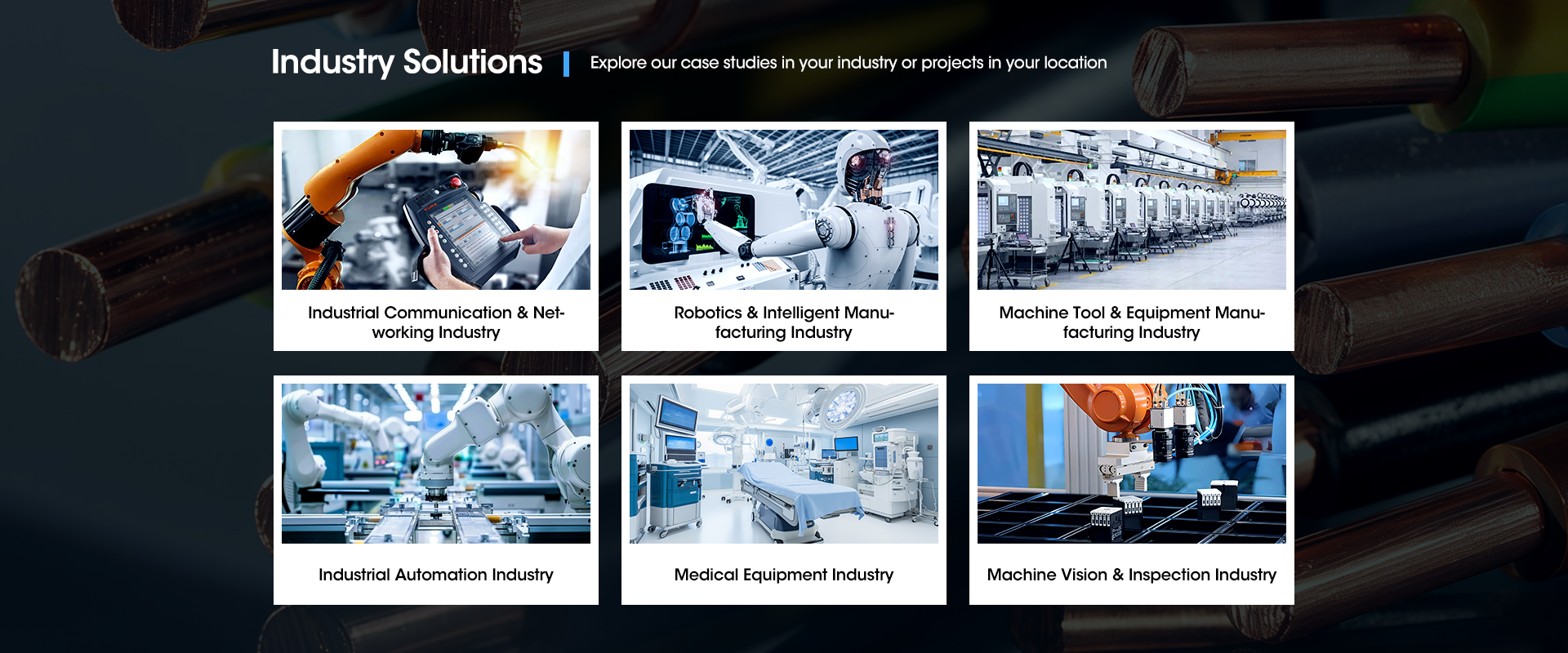 Industry Solutions | Explore our case studies in your industry or projects in your location

Industrial Communication & Networking Industry

Robotics & Intelligent Manufacturing Industry

Machine Tool & Equipment Manufacturing Industry

Industrial Automation Industry

Medical Equipment Industry

Machine Vision & Inspection Industry